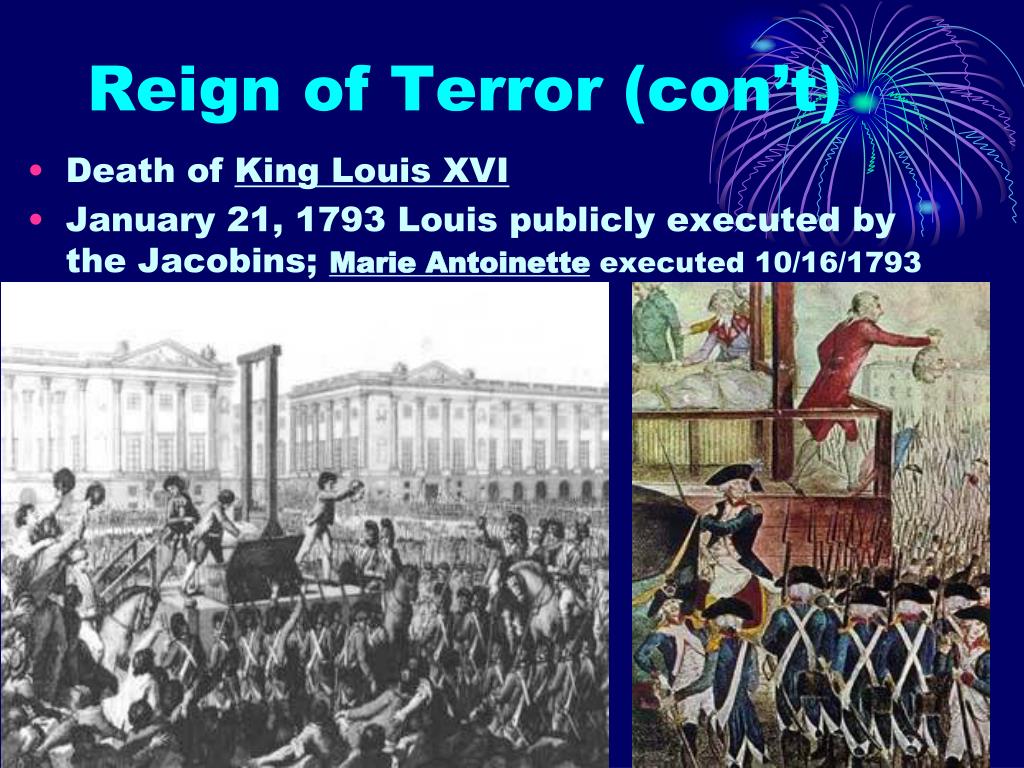 Reign of Terror (con't)

• Death of King Louis XVI
• January 21, 1793 Louis publicly executed by the Jacobins; Marie Antoinette executed 10/16/1793